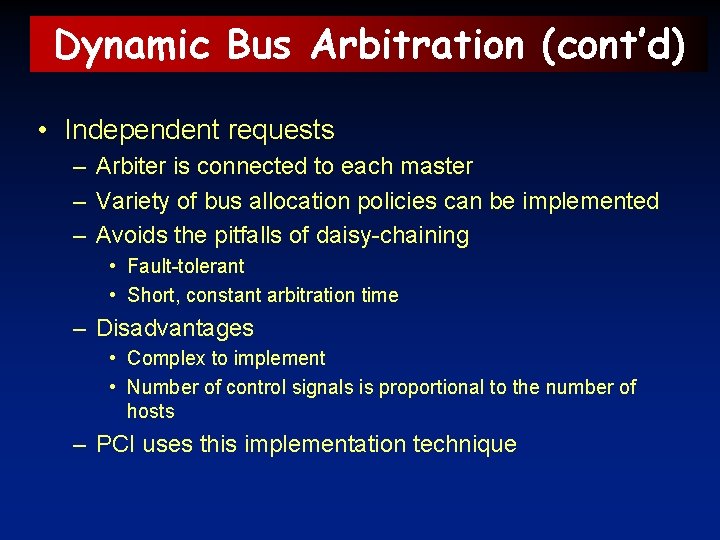 Dynamic Bus Arbitration (cont'd)

• Independent requests
– Arbiter is connected to each master
– Variety of bus allocation policies can be implemented
– Avoids the pitfalls of daisy-chaining
• Fault-tolerant
• Short, constant arbitration time
– Disadvantages
• Complex to implement
• Number of control signals is proportional to the number of hosts
– PCI uses this implementation technique